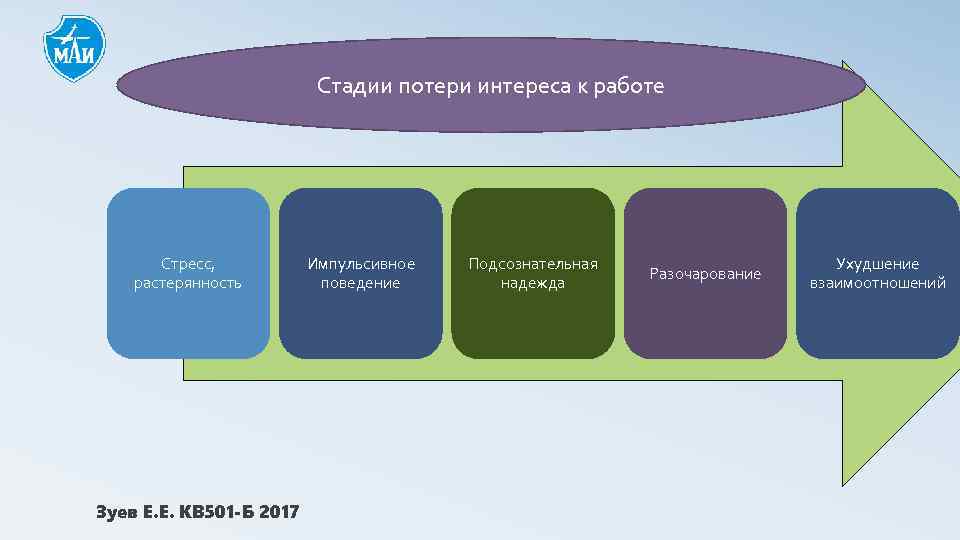 МАИ

Стадии потери интереса к работе

Стресс, растерянность

Импульсивное поведение

Подсознательная надежда

Разочарование

Ухудшение взаимоотношений

Зуев Е.Е. КВ501-Б 2017